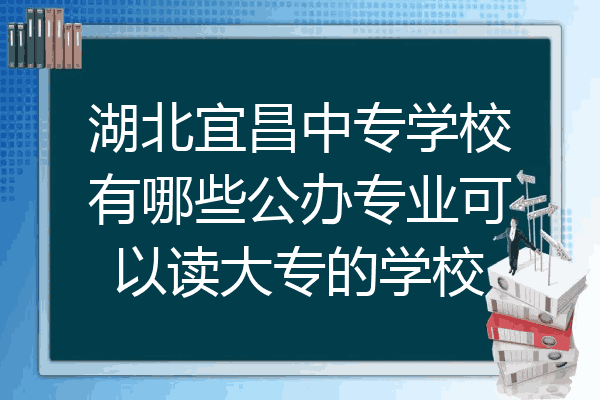 湖北宜昌中专学校有哪些公办专业可以读大专的学校